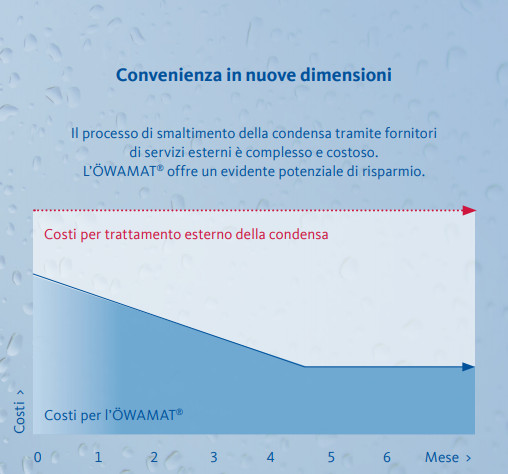 Convenienza in nuove dimensioni

Il processo di smaltimento della condensa tramite fornitori di servizi esterni è complesso e costoso. L'ÖWAMAT® offre un evidente potenziale di risparmio.

Costi per trattamento esterno della condensa

Costi per l'ÖWAMAT®

Costi ›

0 1 2 3 4 5 6 Mese ›